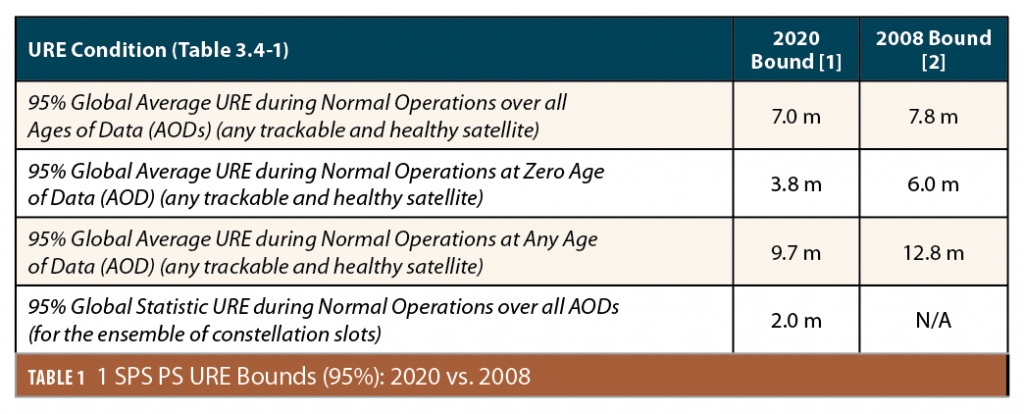 | URE Condition (Table 3.4-1) | 2020 Bound [1] | 2008 Bound [2] |
|---|---|---|
| 95% Global Average URE during Normal Operations over all Ages of Data (AODs) (any trackable and healthy satellite) | 7.0 m | 7.8 m |
| 95% Global Average URE during Normal Operations at Zero Age of Data (AOD) (any trackable and healthy satellite) | 3.8 m | 6.0 m |
| 95% Global Average URE during Normal Operations at Any Age of Data (AOD) (any trackable and healthy satellite) | 9.7 m | 12.8 m |
| 95% Global Statistic URE during Normal Operations over all AODs (for the ensemble of constellation slots) | 2.0 m | N/A |

TABLE 1 1 SPS PS URE Bounds (95%): 2020 vs. 2008